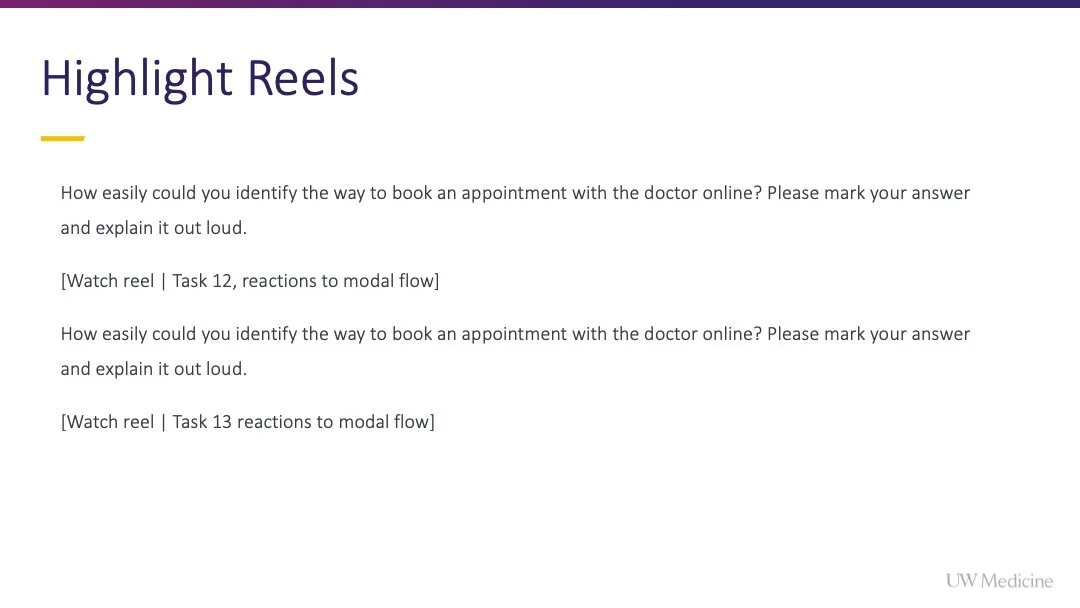 Highlight Reels

How easily could you identify the way to book an appointment with the doctor online? Please mark your answer and explain it out loud.

[Watch reel | Task 12, reactions to modal flow]

How easily could you identify the way to book an appointment with the doctor online? Please mark your answer and explain it out loud.

[Watch reel | Task 13 reactions to modal flow]

UW Medicine